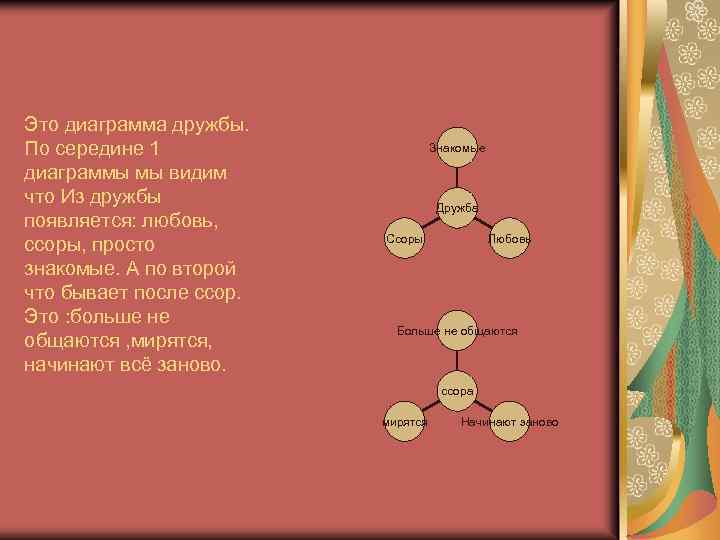 Это диаграмма дружбы. По середине 1 диаграммы мы видим что Из дружбы появляется: любовь, ссоры, просто знакомые. А по второй что бывает после ссор. Это :больше не общаются ,мирятся, начинают всё заново.

Знакомые

Дружба

Ссоры

Любовь

Больше не общаются

ссора

мирятся

Начинают заново